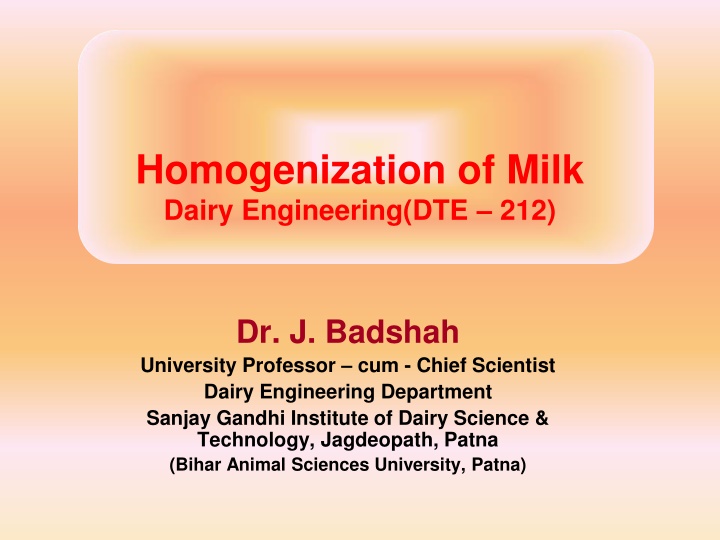 Homogenization of Milk
Dairy Engineering(DTE – 212)

Dr. J. Badshah
University Professor – cum - Chief Scientist
Dairy Engineering Department
Sanjay Gandhi Institute of Dairy Science & Technology, Jagdeopath, Patna
(Bihar Animal Sciences University, Patna)